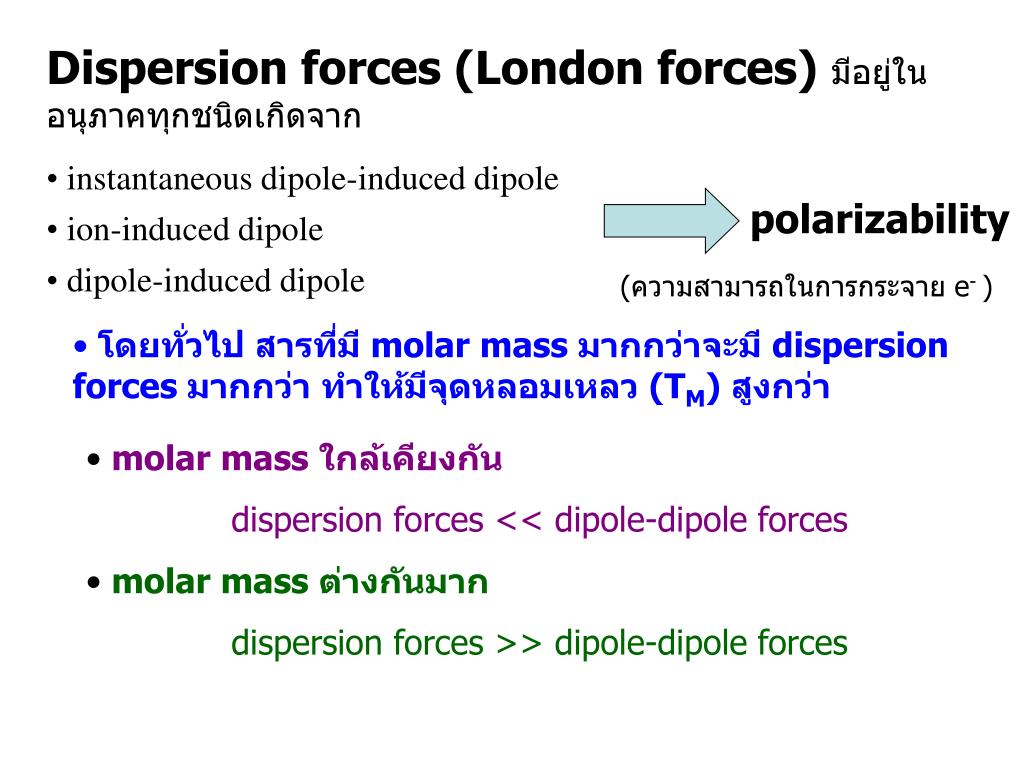 Dispersion forces (London forces) มีอยู่ในอนุภาคทุกชนิดเกิดจาก

• instantaneous dipole-induced dipole
• ion-induced dipole
• dipole-induced dipole

polarizability
(ความสามารถในการกระจาย $e^-$ )

• โดยทั่วไป สารที่มี molar mass มากกว่าจะมี dispersion forces มากกว่า ทำให้มีจุดหลอมเหลว ($T_M$) สูงกว่า

• molar mass ใกล้เคียงกัน

dispersion forces << dipole-dipole forces

• molar mass ต่างกันมาก

dispersion forces >> dipole-dipole forces